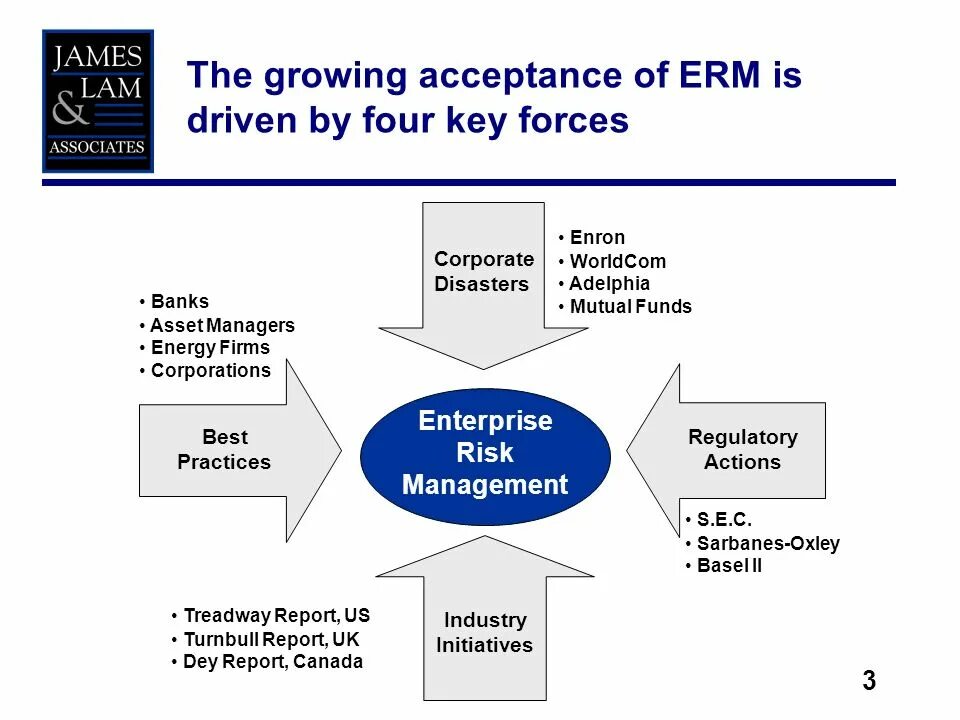 JAMES
LAM
&
ASSOCIATES

The growing acceptance of ERM is driven by four key forces

Corporate Disasters

• Enron
• WorldCom
• Adelphia
• Mutual Funds

• Banks
• Asset Managers
• Energy Firms
• Corporations

Best Practices

Enterprise Risk Management

Regulatory Actions

• S.E.C.
• Sarbanes-Oxley
• Basel II

• Treadway Report, US
• Turnbull Report, UK
• Dey Report, Canada

Industry Initiatives

3